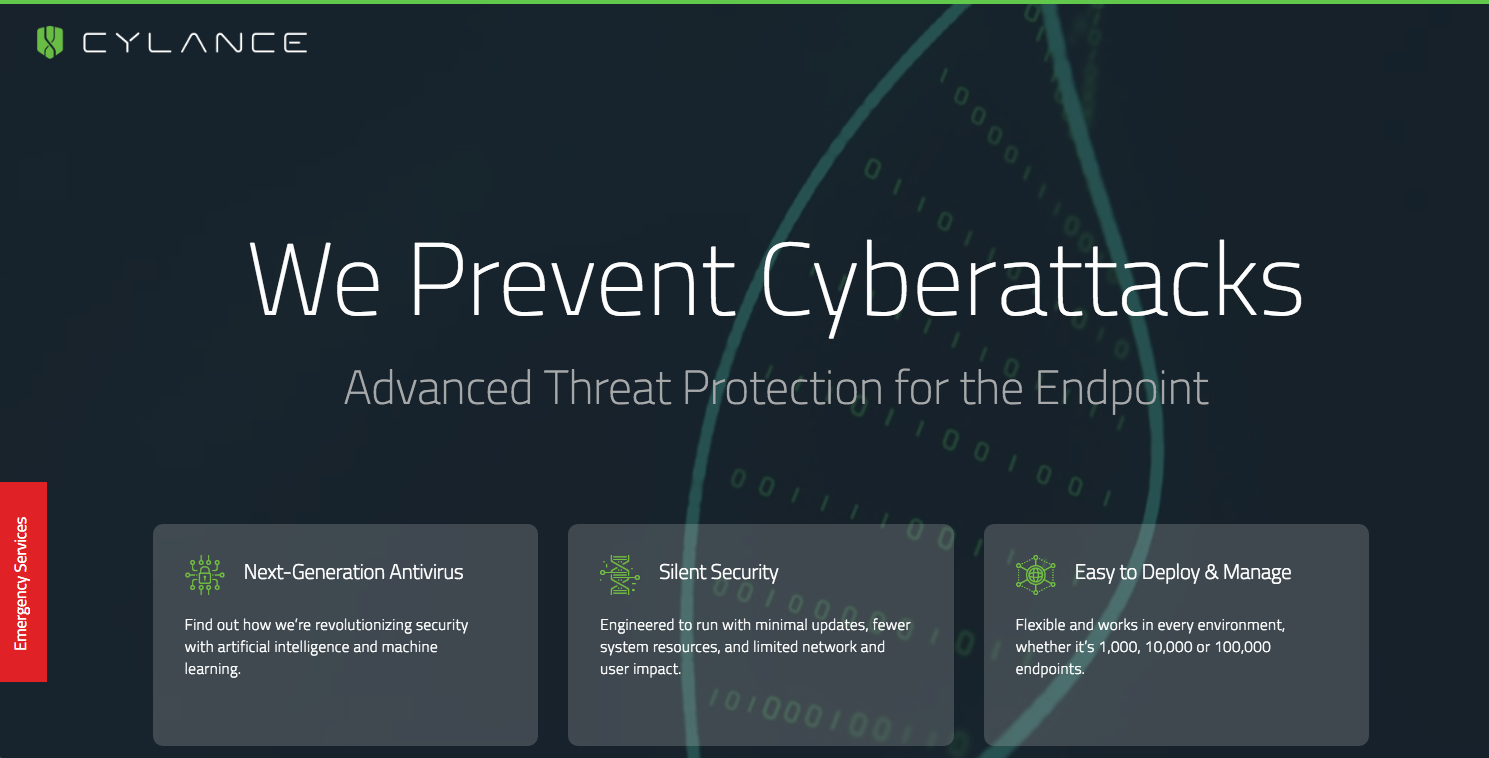 CYLANCE

We Prevent Cyberattacks

Advanced Threat Protection for the Endpoint

Emergency Services

Next-Generation Antivirus

Find out how we're revolutionizing security with artificial intelligence and machine learning.

Silent Security

Engineered to run with minimal updates, fewer system resources, and limited network and user impact.

Easy to Deploy & Manage

Flexible and works in every environment, whether it's 1,000, 10,000 or 100,000 endpoints.